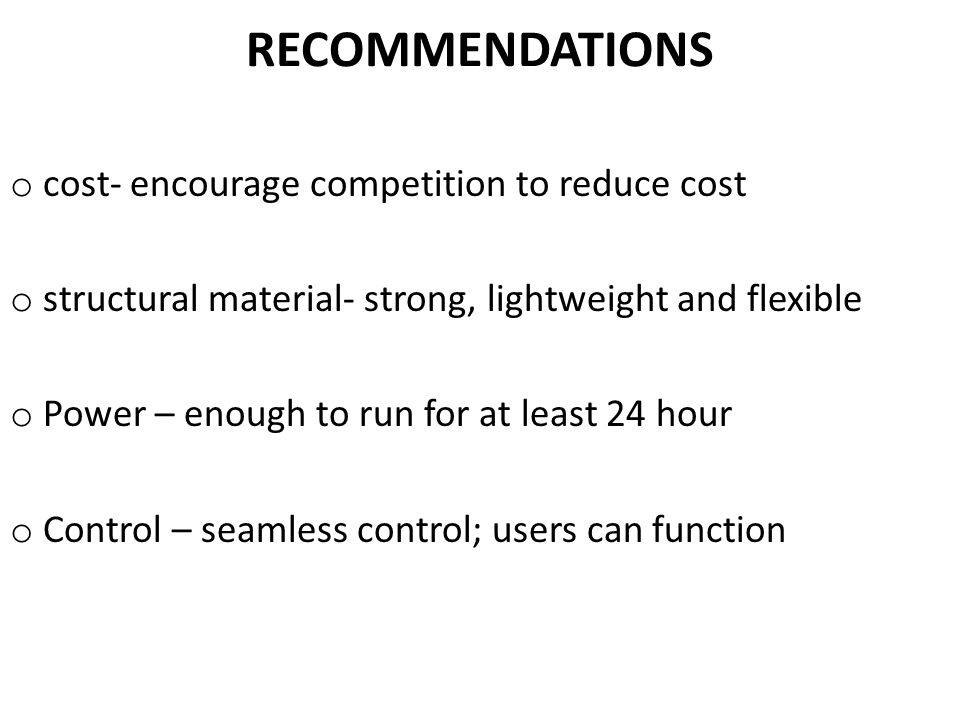 RECOMMENDATIONS

o cost- encourage competition to reduce cost

o structural material- strong, lightweight and flexible

o Power – enough to run for at least 24 hour

o Control – seamless control; users can function